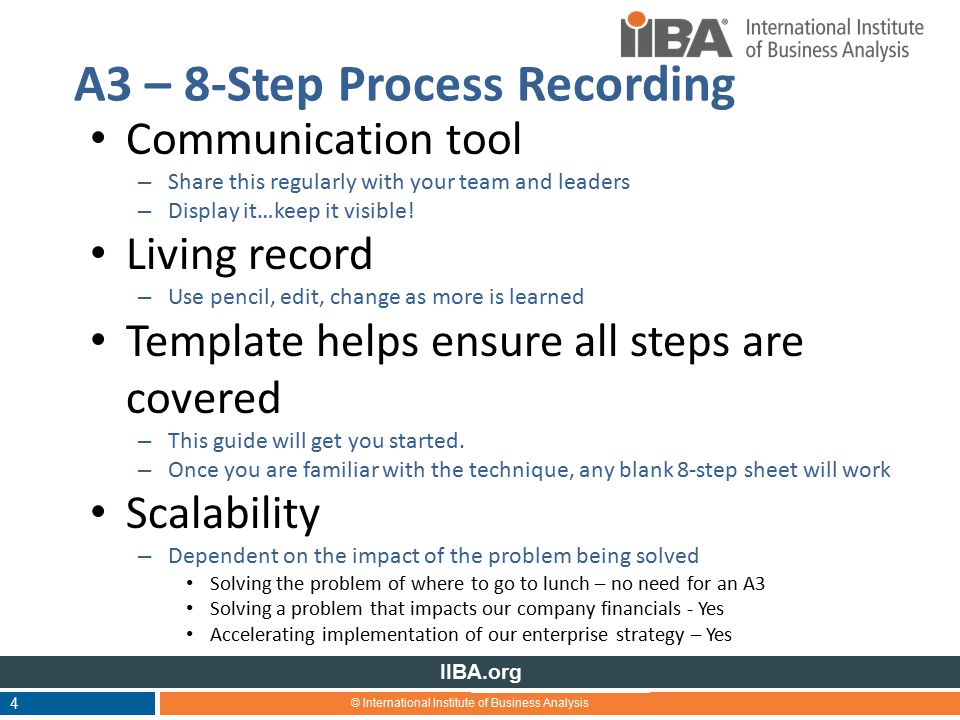 IIBA® International Institute of Business Analysis

A3 – 8-Step Process Recording

• Communication tool
– Share this regularly with your team and leaders
– Display it…keep it visible!

• Living record
– Use pencil, edit, change as more is learned

• Template helps ensure all steps are covered
– This guide will get you started.
– Once you are familiar with the technique, any blank 8-step sheet will work

• Scalability
– Dependent on the impact of the problem being solved
• Solving the problem of where to go to lunch – no need for an A3
• Solving a problem that impacts our company financials - Yes
• Accelerating implementation of our enterprise strategy – Yes

IIBA.org

4

© International Institute of Business Analysis